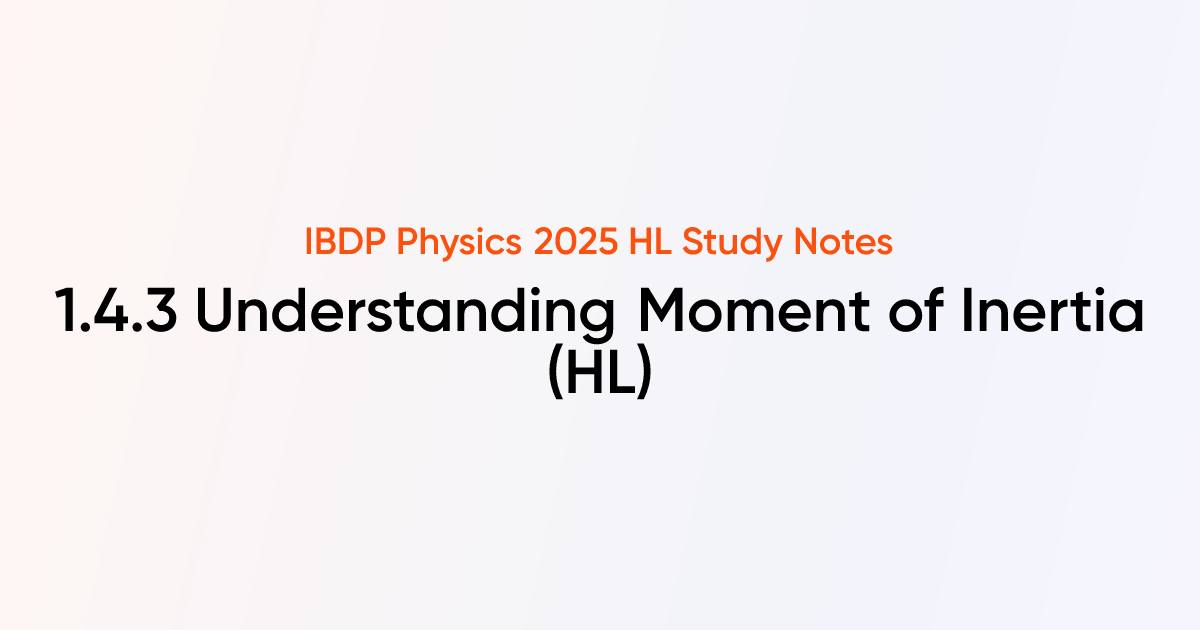 IBDP Physics 2025 HL Study Notes

1.4.3 Understanding Moment of Inertia (HL)